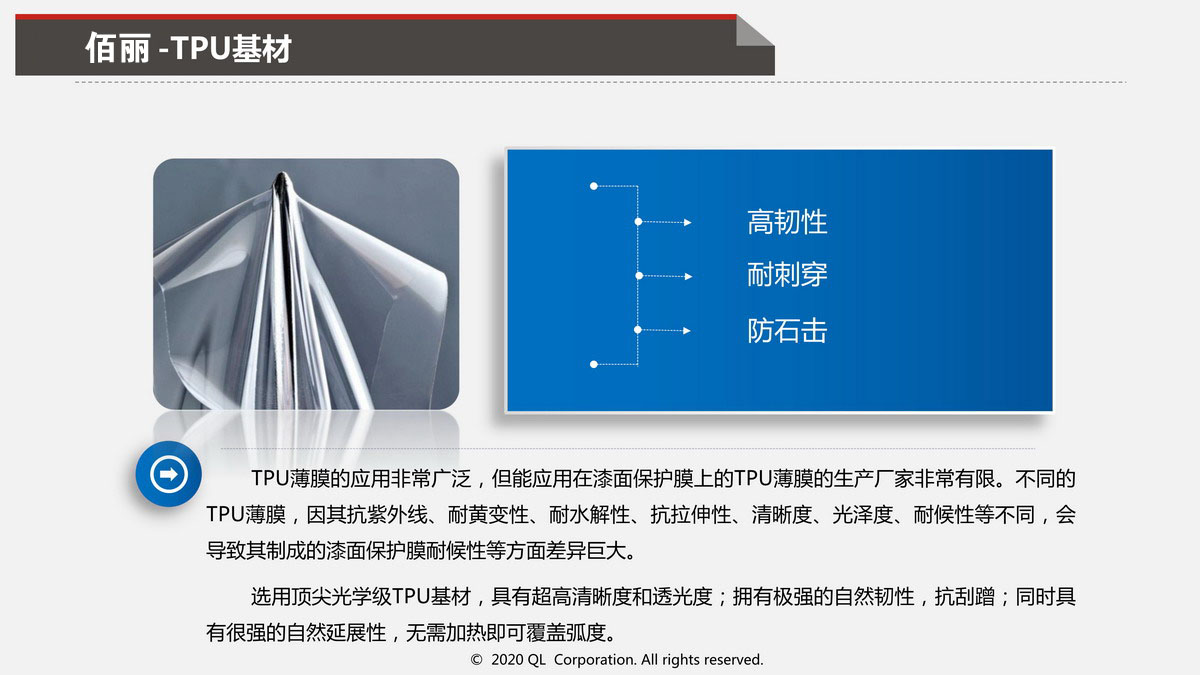 佰丽 -TPU基材

高韧性
耐刺穿
防石击

TPU薄膜的应用非常广泛，但能应用在漆面保护膜上的TPU薄膜的生产厂家非常有限。不同的TPU薄膜，因其抗紫外线、耐黄变性、耐水解性、抗拉伸性、清晰度、光泽度、耐候性等不同，会导致其制成的漆面保护膜耐候性等方面差异巨大。

选用顶尖光学级TPU基材，具有超高清晰度和透光度；拥有极强的自然韧性，抗刮蹭；同时具有很强的自然延展性，无需加热即可覆盖弧度。

© 2020 QL Corporation. All rights reserved.